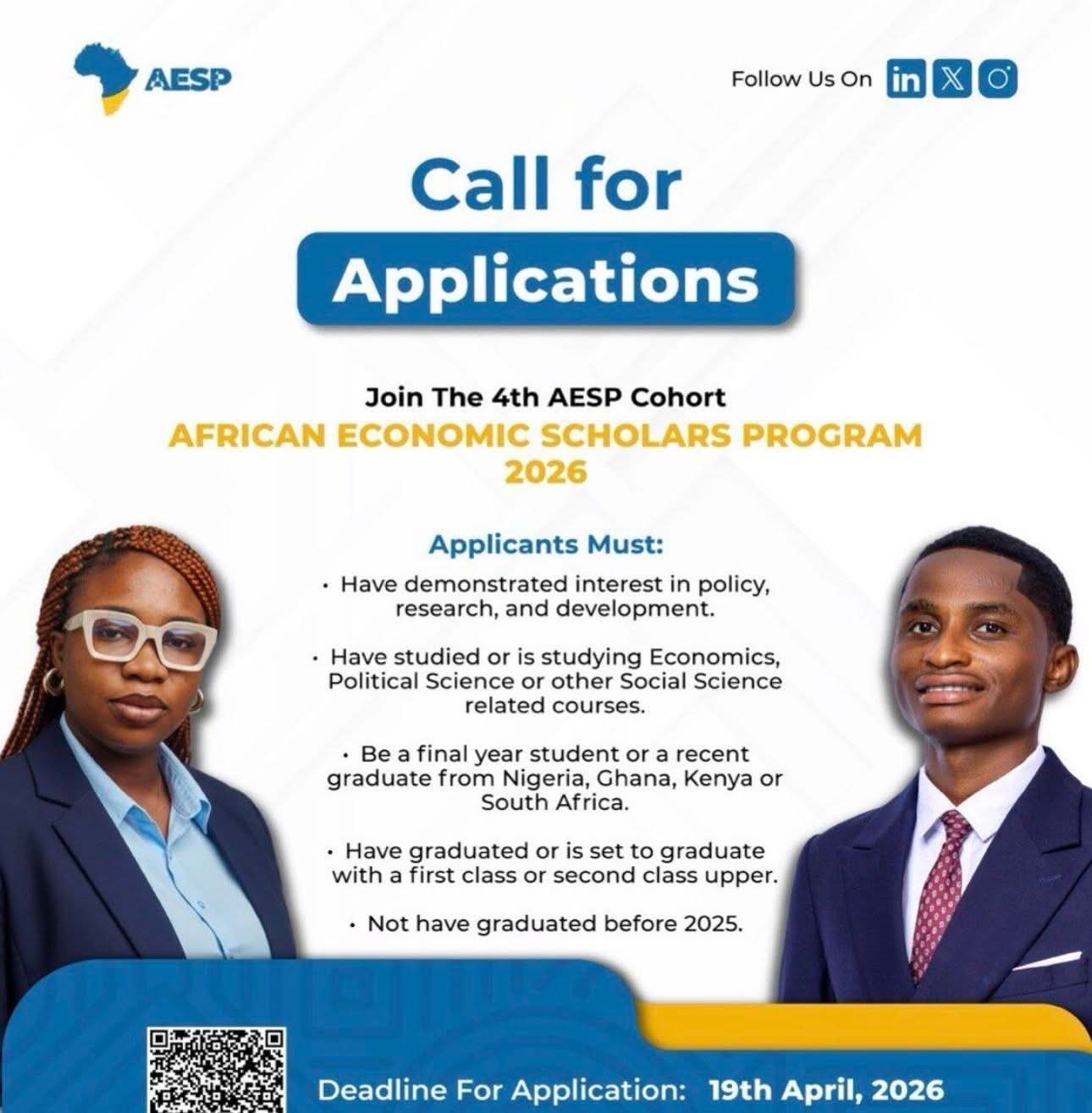 AESP

Follow Us On

Call for

Applications

Join The 4th AESP Cohort

AFRICAN ECONOMIC SCHOLARS PROGRAM 2026

Applicants Must:

• Have demonstrated interest in policy, research, and development.

• Have studied or is studying Economics, Political Science or other Social Science related courses.

• Be a final year student or a recent graduate from Nigeria, Ghana, Kenya or South Africa.

• Have graduated or is set to graduate with a first class or second class upper.

• Not have graduated before 2025.

Deadline For Application: 19th April, 2026